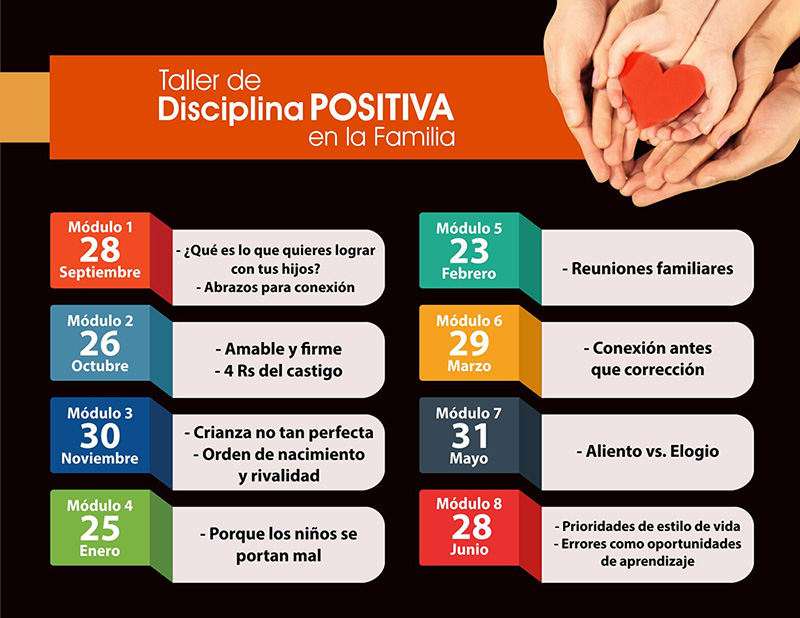 Taller de
Disciplina POSITIVA
en la Familia

Módulo 1
28
Septiembre

- ¿Qué es lo que quieres lograr con tus hijos?
- Abrazos para conexión

Módulo 2
26
Octubre

- Amable y firme
- 4 Rs del castigo

Módulo 3
30
Noviembre

- Crianza no tan perfecta
- Orden de nacimiento y rivalidad

Módulo 4
25
Enero

- Porque los niños se portan mal

Módulo 5
23
Febrero

- Reuniones familiares

Módulo 6
29
Marzo

- Conexión antes que corrección

Módulo 7
31
Mayo

- Aliento vs. Elogio

Módulo 8
28
Junio

- Prioridades de estilo de vida
- Errores como oportunidades de aprendizaje